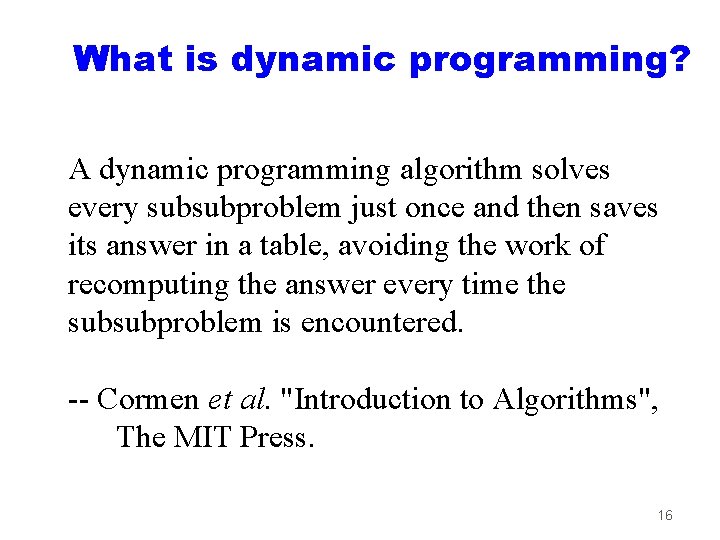 What is dynamic programming?

A dynamic programming algorithm solves every subsubproblem just once and then saves its answer in a table, avoiding the work of recomputing the answer every time the subsubproblem is encountered.

-- Cormen et al. "Introduction to Algorithms", The MIT Press.

16